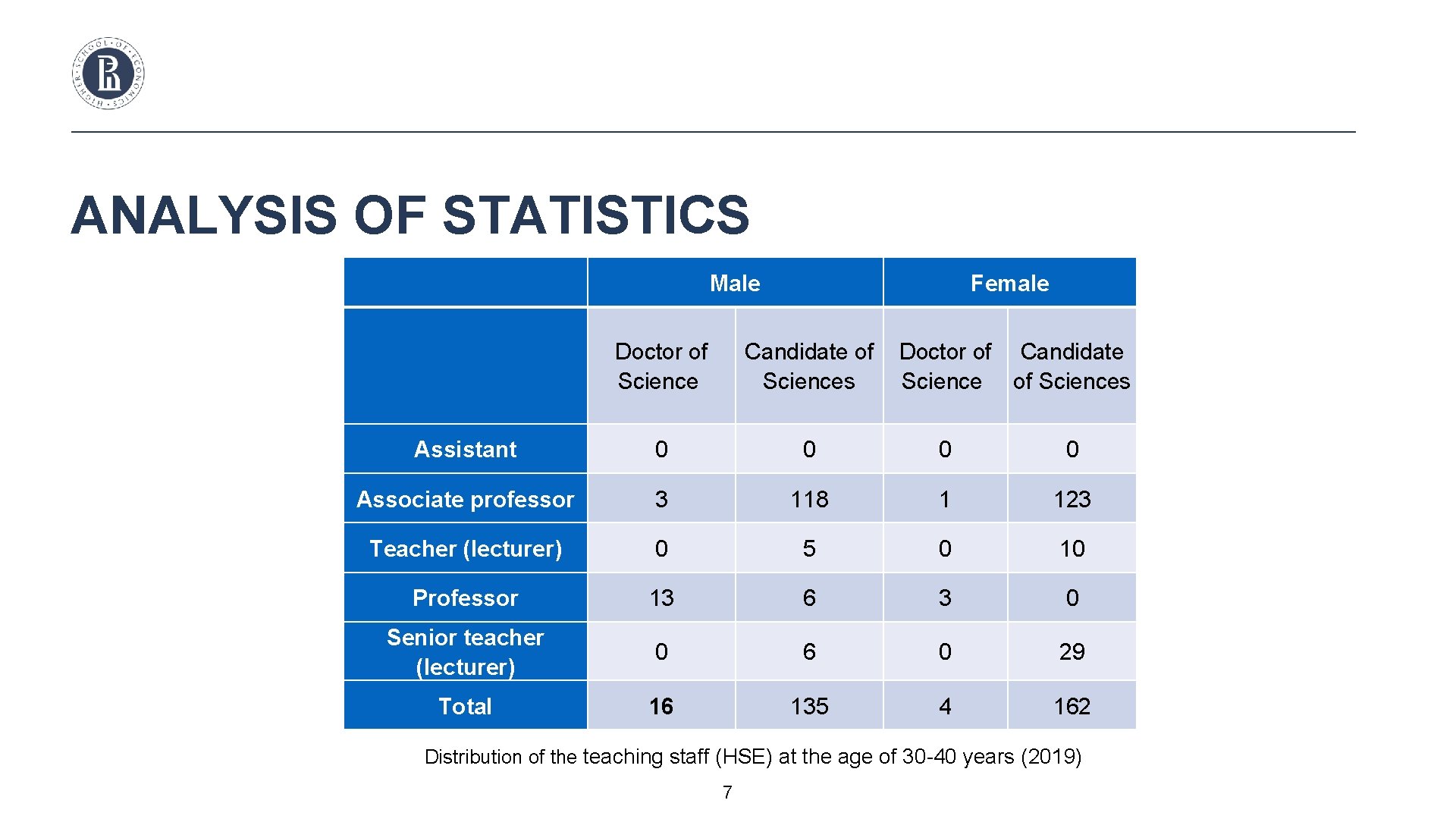 HIGHER SCHOOL OF ECONOMICS

ANALYSIS OF STATISTICS

| | Male | | Female | |
|---|---|---|---|---|
| | Doctor of Science | Candidate of Sciences | Doctor of Science | Candidate of Sciences |
| Assistant | 0 | 0 | 0 | 0 |
| Associate professor | 3 | 118 | 1 | 123 |
| Teacher (lecturer) | 0 | 5 | 0 | 10 |
| Professor | 13 | 6 | 3 | 0 |
| Senior teacher (lecturer) | 0 | 6 | 0 | 29 |
| Total | 16 | 135 | 4 | 162 |

Distribution of the teaching staff (HSE) at the age of 30-40 years (2019)

7